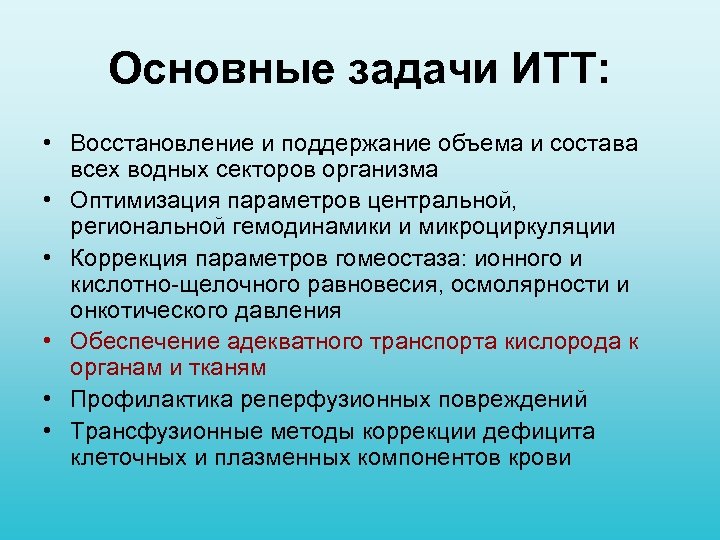 Основные задачи ИТТ:

• Восстановление и поддержание объема и состава всех водных секторов организма
• Оптимизация параметров центральной, региональной гемодинамики и микроциркуляции
• Коррекция параметров гомеостаза: ионного и кислотно-щелочного равновесия, осмолярности и онкотического давления
• Обеспечение адекватного транспорта кислорода к органам и тканям
• Профилактика реперфузионных повреждений
• Трансфузионные методы коррекции дефицита клеточных и плазменных компонентов крови